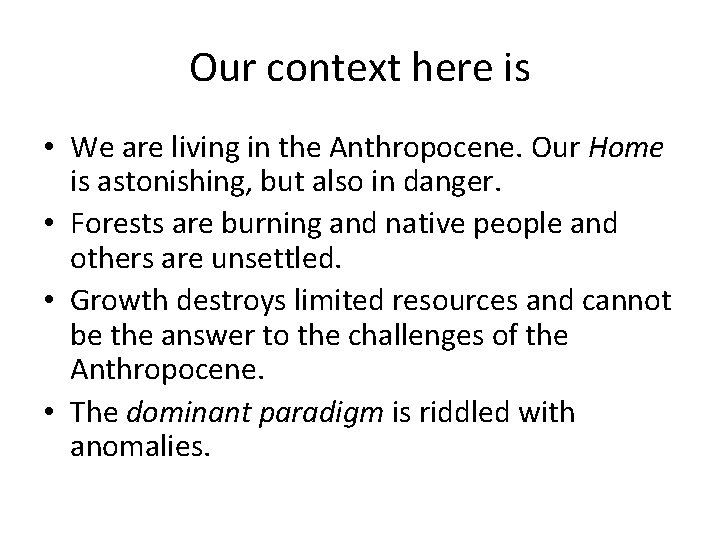 Our context here is

• We are living in the Anthropocene. Our Home is astonishing, but also in danger.
• Forests are burning and native people and others are unsettled.
• Growth destroys limited resources and cannot be the answer to the challenges of the Anthropocene.
• The dominant paradigm is riddled with anomalies.